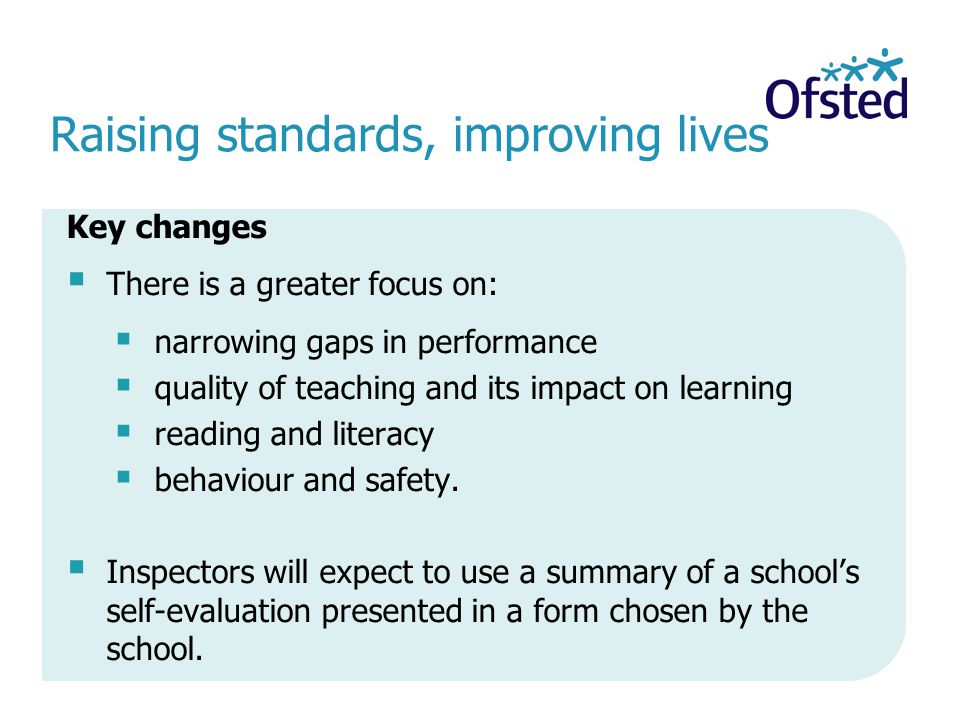 Ofsted

Raising standards, improving lives

**Key changes**

- There is a greater focus on:
  - narrowing gaps in performance
  - quality of teaching and its impact on learning
  - reading and literacy
  - behaviour and safety.

- Inspectors will expect to use a summary of a school's self-evaluation presented in a form chosen by the school.